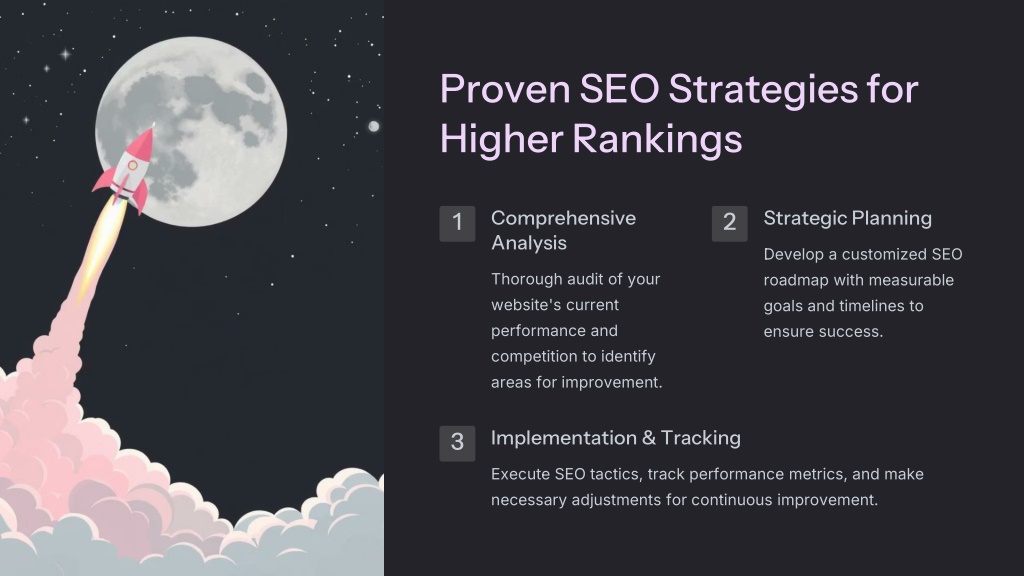 Proven SEO Strategies for Higher Rankings

1

Comprehensive Analysis

Thorough audit of your website's current performance and competition to identify areas for improvement.

2

Strategic Planning

Develop a customized SEO roadmap with measurable goals and timelines to ensure success.

3

Implementation & Tracking

Execute SEO tactics, track performance metrics, and make necessary adjustments for continuous improvement.